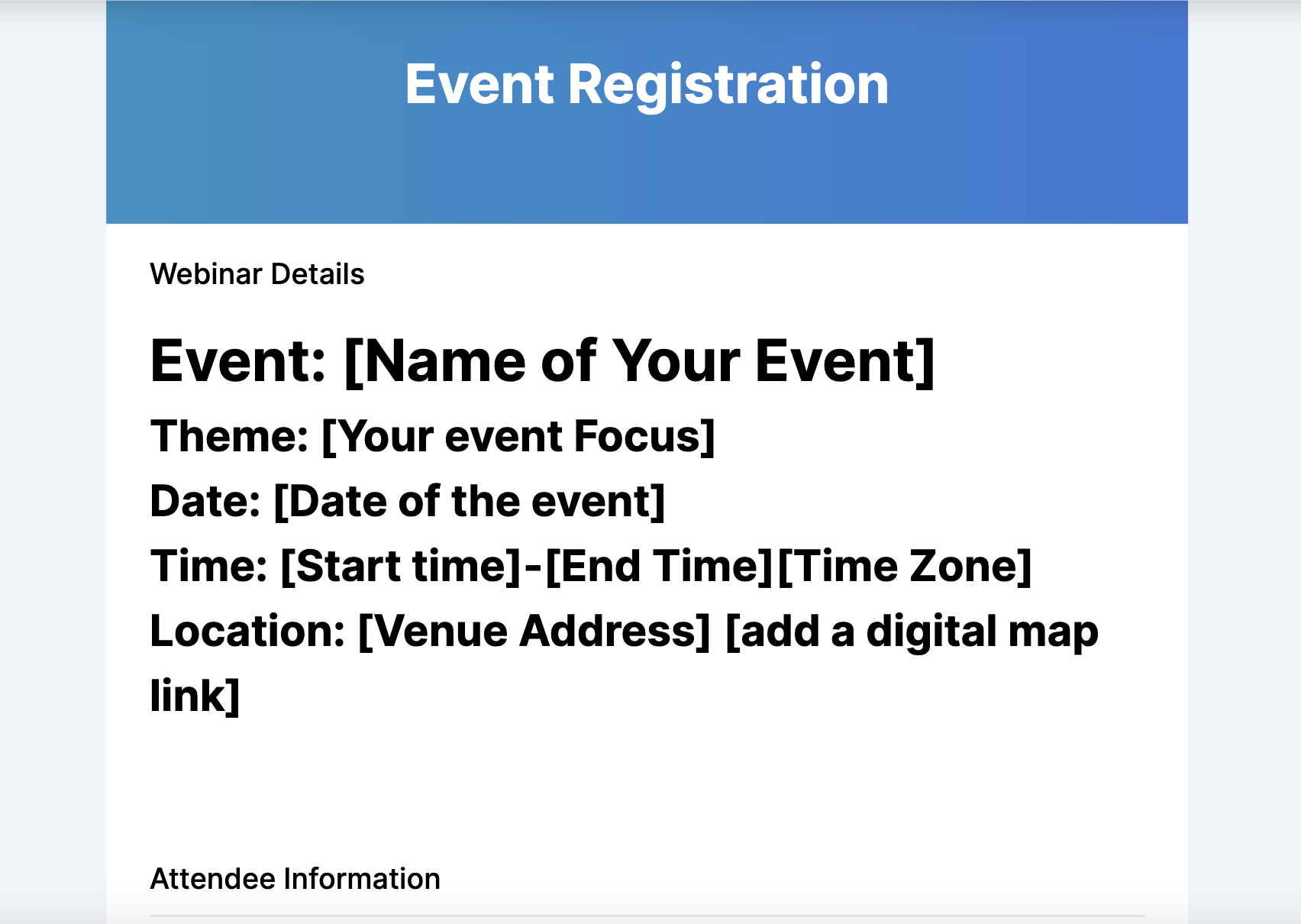 Event Registration

Webinar Details

Event: [Name of Your Event]

Theme: [Your event Focus]

Date: [Date of the event]

Time: [Start time]-[End Time][Time Zone]

Location: [Venue Address] [add a digital map link]

Attendee Information